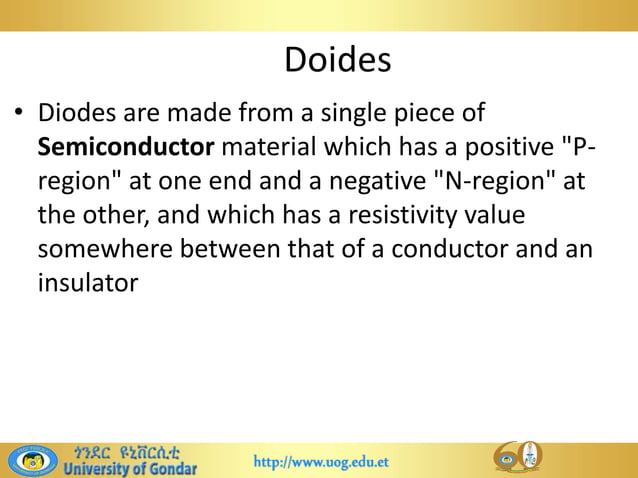 Doides

• Diodes are made from a single piece of **Semiconductor** material which has a positive "P-region" at one end and a negative "N-region" at the other, and which has a resistivity value somewhere between that of a conductor and an insulator

ጎንደር ዩኒቨርሲቲ
University of Gondar

http://www.uog.edu.et

60